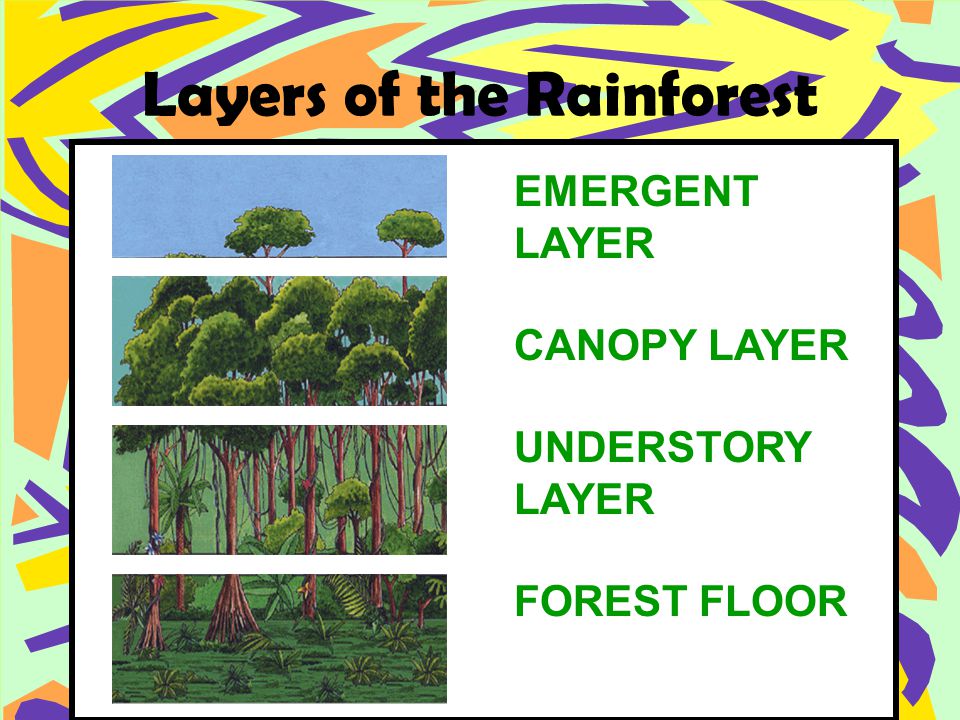 Layers of the Rainforest

EMERGENT LAYER

CANOPY LAYER

UNDERSTORY LAYER

FOREST FLOOR